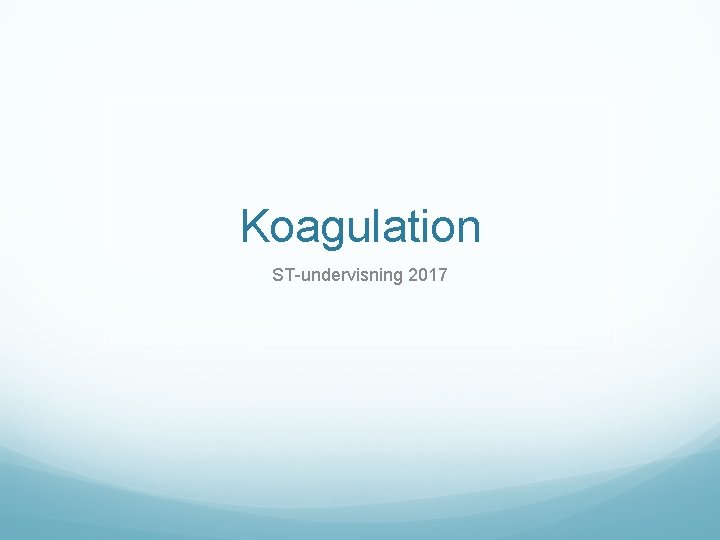 Koagulation

ST-undervisning 2017